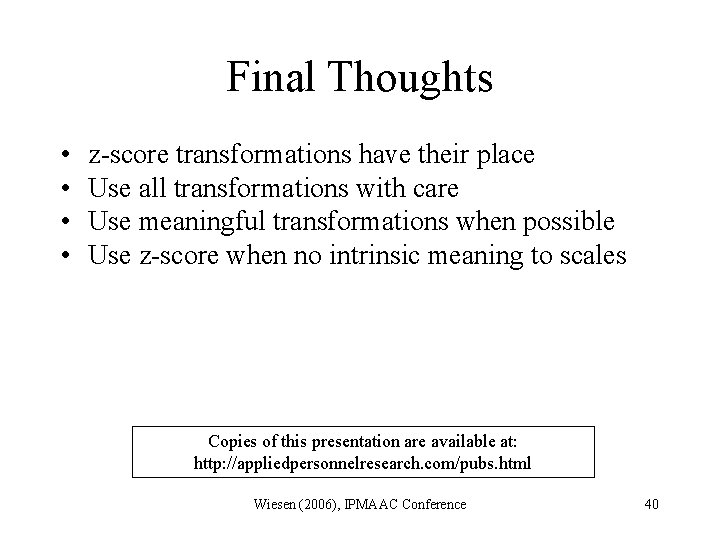 Final Thoughts

• z-score transformations have their place
• Use all transformations with care
• Use meaningful transformations when possible
• Use z-score when no intrinsic meaning to scales

Copies of this presentation are available at:
http://appliedpersonnelresearch.com/pubs.html

Wiesen (2006), IPMAAC Conference

40